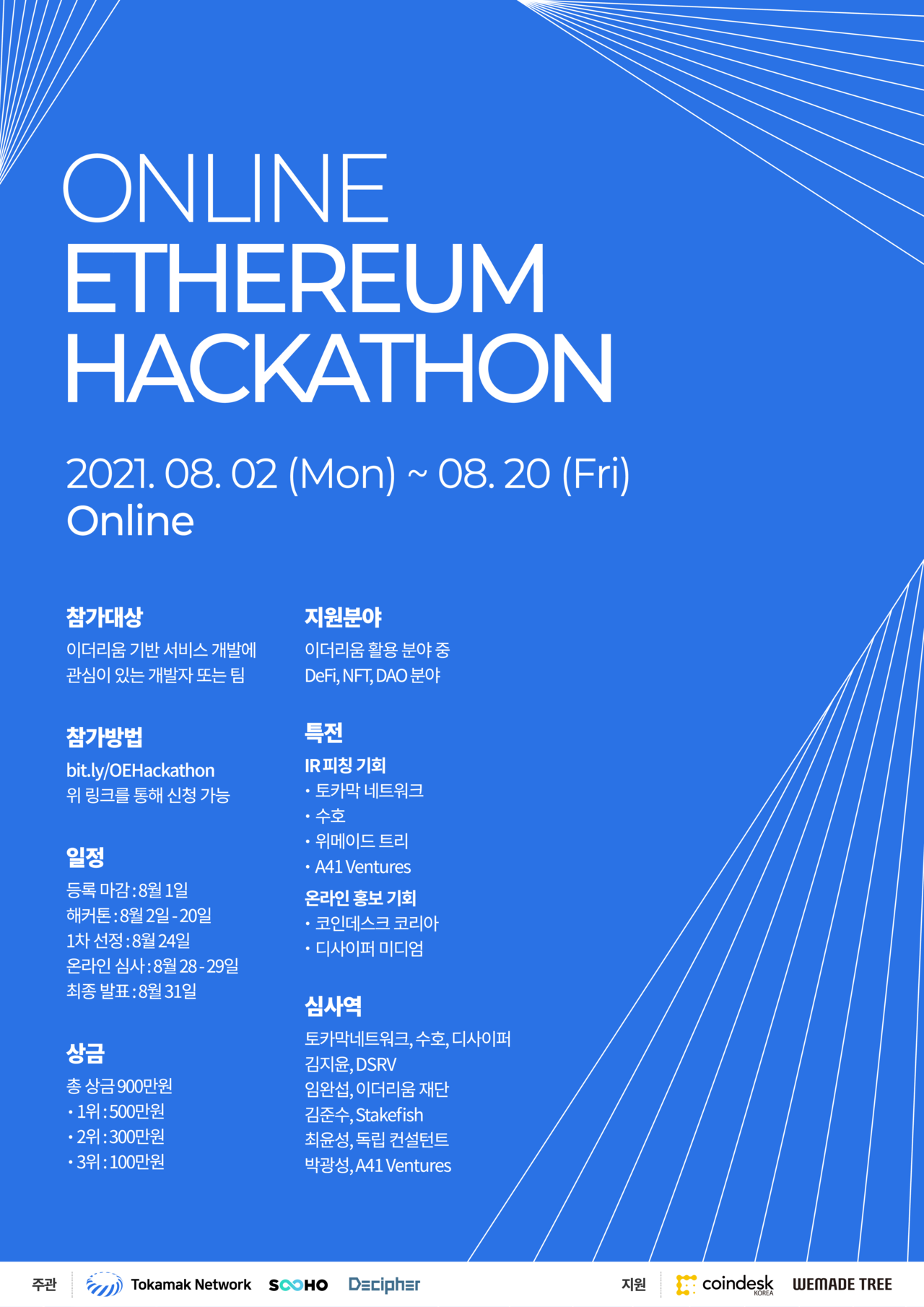 ONLINE
ETHEREUM
HACKATHON

2021. 08. 02 (Mon) ~ 08. 20 (Fri)
Online

참가대상
이더리움 기반 서비스 개발에 관심이 있는 개발자 또는 팀

참가방법
bit.ly/OEHackathon
위 링크를 통해 신청 가능

일정
등록 마감 : 8월 1일
해커톤 : 8월 2일 - 20일
1차 선정 : 8월 24일
온라인 심사 : 8월 28 - 29일
최종 발표 : 8월 31일

상금
총 상금 900만원
• 1위 : 500만원
• 2위 : 300만원
• 3위 : 100만원

지원분야
이더리움 활용 분야 중 DeFi, NFT, DAO 분야

특전
IR 피칭 기회
• 토카막 네트워크
• 수호
• 위메이드 트리
• A41 Ventures
온라인 홍보 기회
• 코인데스크 코리아
• 디사이퍼 미디엄

심사역
토카막네트워크, 수호, 디사이퍼
김지윤, DSRV
임완섭, 이더리움 재단
김준수, Stakefish
최윤성, 독립 컨설턴트
박광성, A41 Ventures

주관 Tokamak Network SOOHO Decipher 지원 coindesk KOREA WEMADE TREE